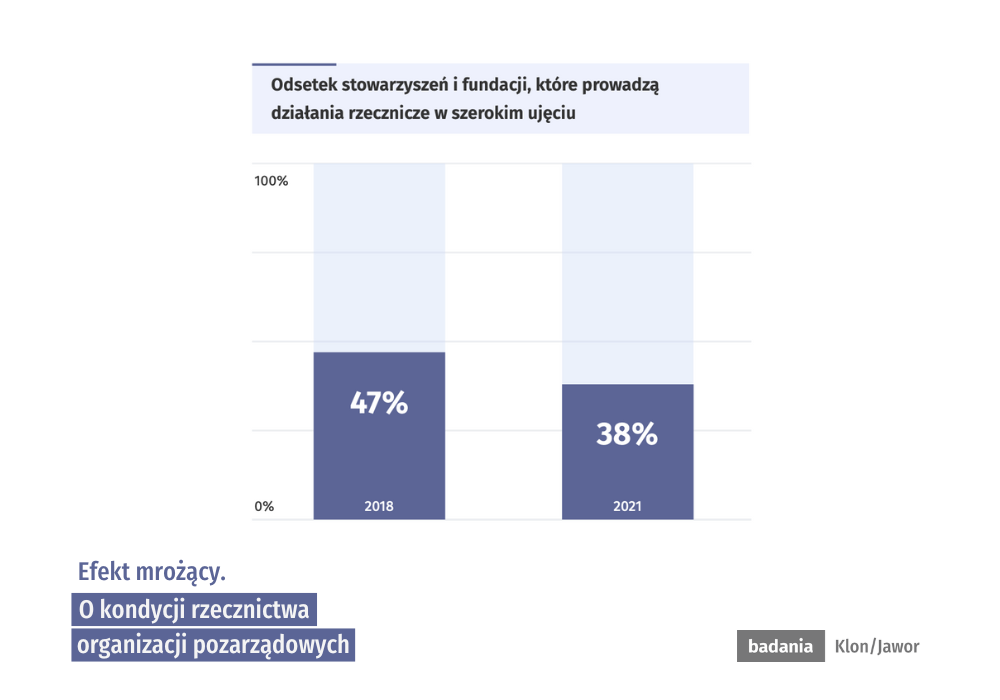 Odsetek stowarzyszeń i fundacji, które prowadzą działania rzecznicze w szerokim ujęciu

100%

47%

38%

0%

2018

2021

Efekt mrożący.
O kondycji rzecznictwa
organizacji pozarządowych

badania Klon/Jawor